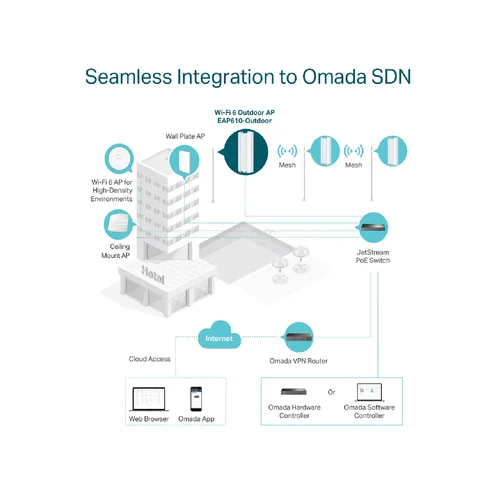 Seamless Integration to Omada SDN

Wi-Fi 6 Outdoor AP
EAP610-Outdoor

Wall Plate AP

Mesh

Mesh

Wi-Fi 6 AP for High-Density Environments

Ceiling Mount AP

Hotel

JetStream PoE Switch

Internet

Cloud Access

Omada VPN Router

Web Browser

Omada App

Omada Hardware Controller

Or

Omada Software Controller